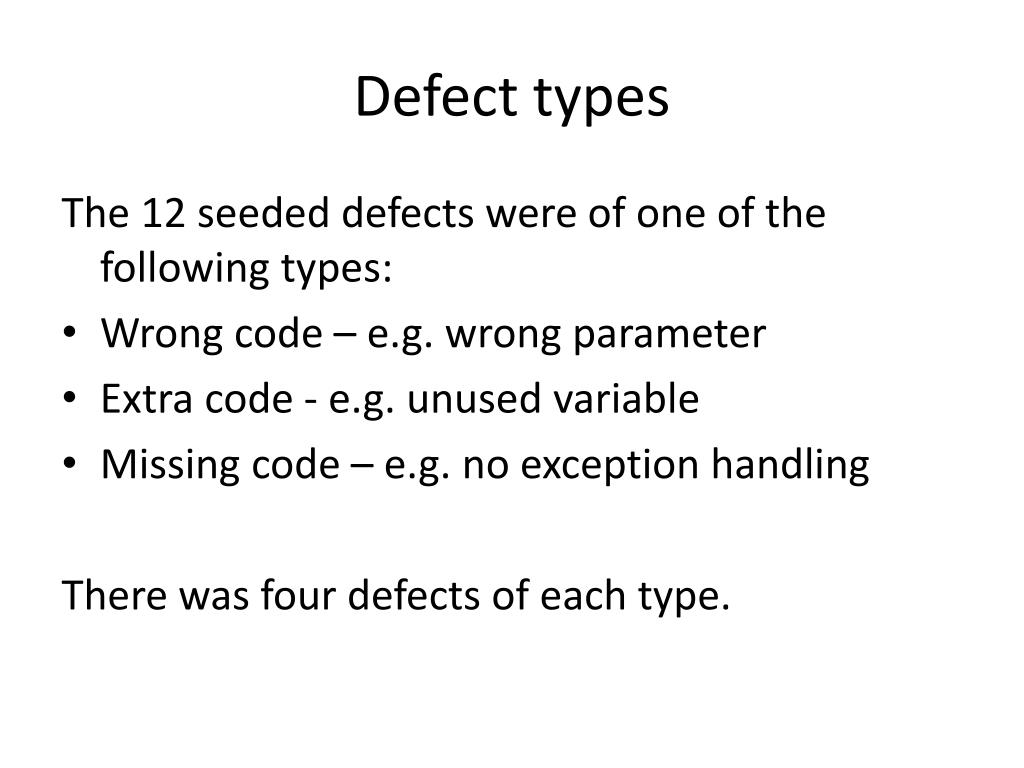 Defect types

The 12 seeded defects were of one of the following types:
• Wrong code – e.g. wrong parameter
• Extra code - e.g. unused variable
• Missing code – e.g. no exception handling

There was four defects of each type.